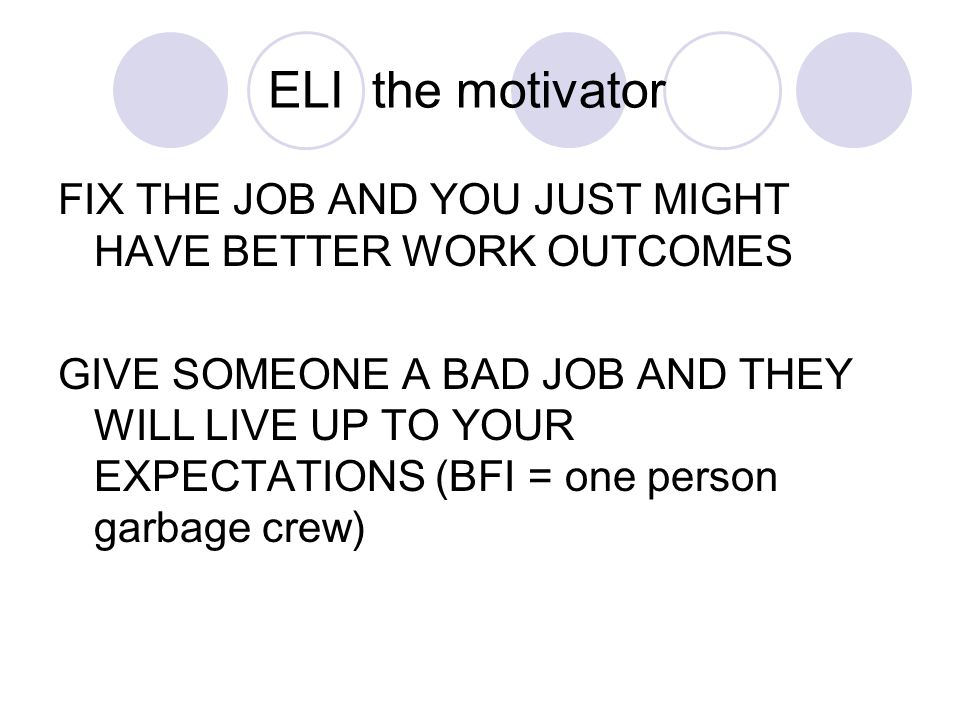 ELI the motivator

FIX THE JOB AND YOU JUST MIGHT HAVE BETTER WORK OUTCOMES

GIVE SOMEONE A BAD JOB AND THEY WILL LIVE UP TO YOUR EXPECTATIONS (BFI = one person garbage crew)